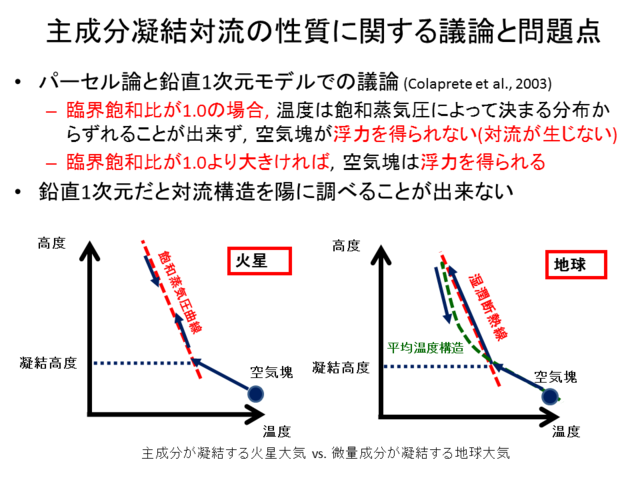 主成分凝結対流の性質に関する議論と問題点

• パーセル論と鉛直1次元モデルでの議論 (Colaprete et al., 2003)
– 臨界飽和比が1.0の場合, 温度は飽和蒸気圧によって決まる分布からずれることが出来ず, 空気塊が浮力を得られない(対流が生じない)
– 臨界飽和比が1.0より大きければ, 空気塊は浮力を得られる
• 鉛直1次元だと対流構造を陽に調べることが出来ない

高度
火星
飽和蒸気圧曲線
凝結高度
空気塊
温度

高度
地球
湿潤断熱線
平均温度構造
凝結高度
空気塊
温度

主成分が凝結する火星大気 vs. 微量成分が凝結する地球大気